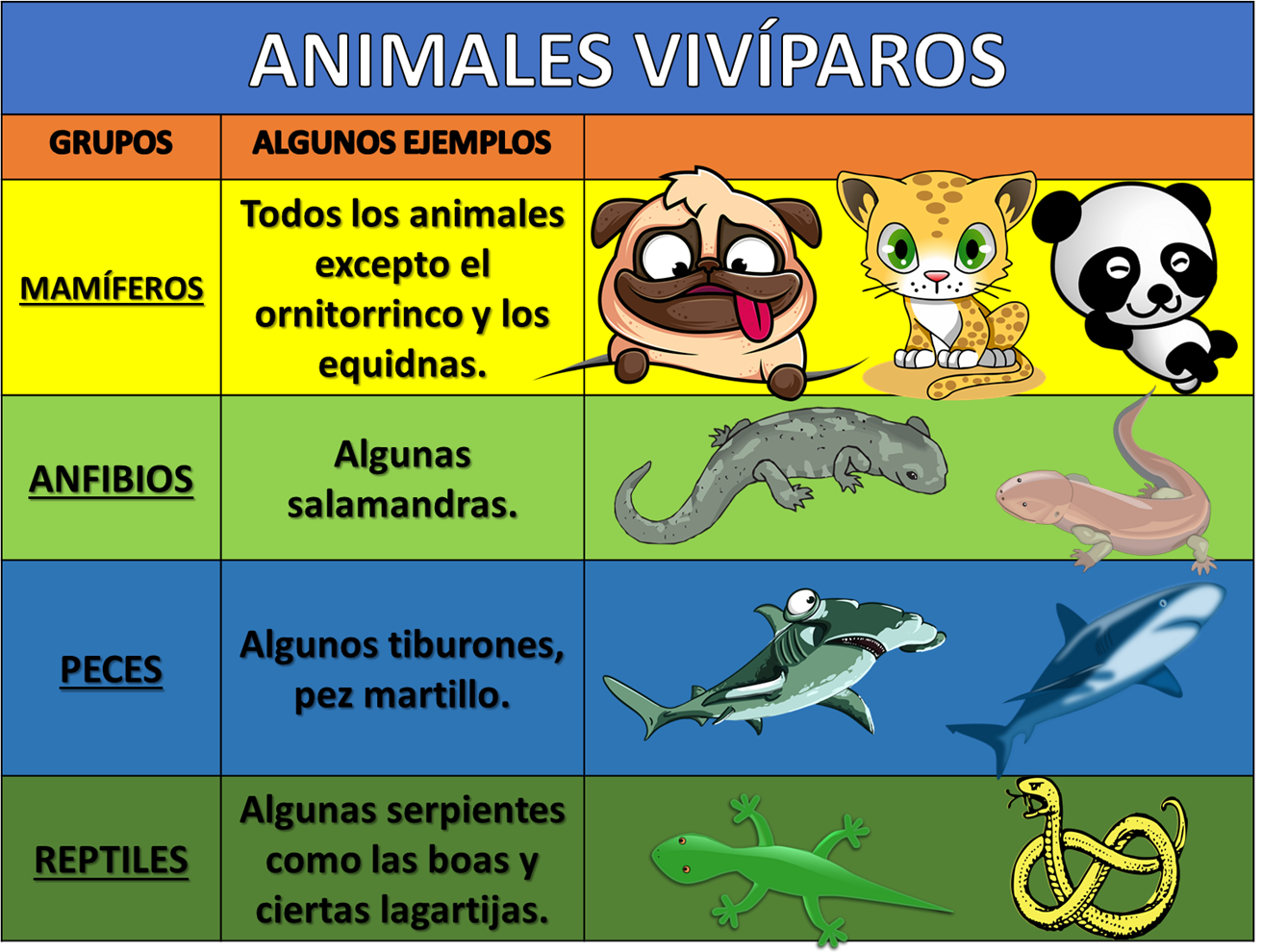 ANIMALES VIVÍPAROS

| GRUPOS | ALGUNOS EJEMPLOS | |
|---|---|---|
| MAMÍFEROS | Todos los animales excepto el ornitorrinco y los equidnas. | |
| ANFIBIOS | Algunas salamandras. | |
| PECES | Algunos tiburones, pez martillo. | |
| REPTILES | Algunas serpientes como las boas y ciertas lagartijas. | |